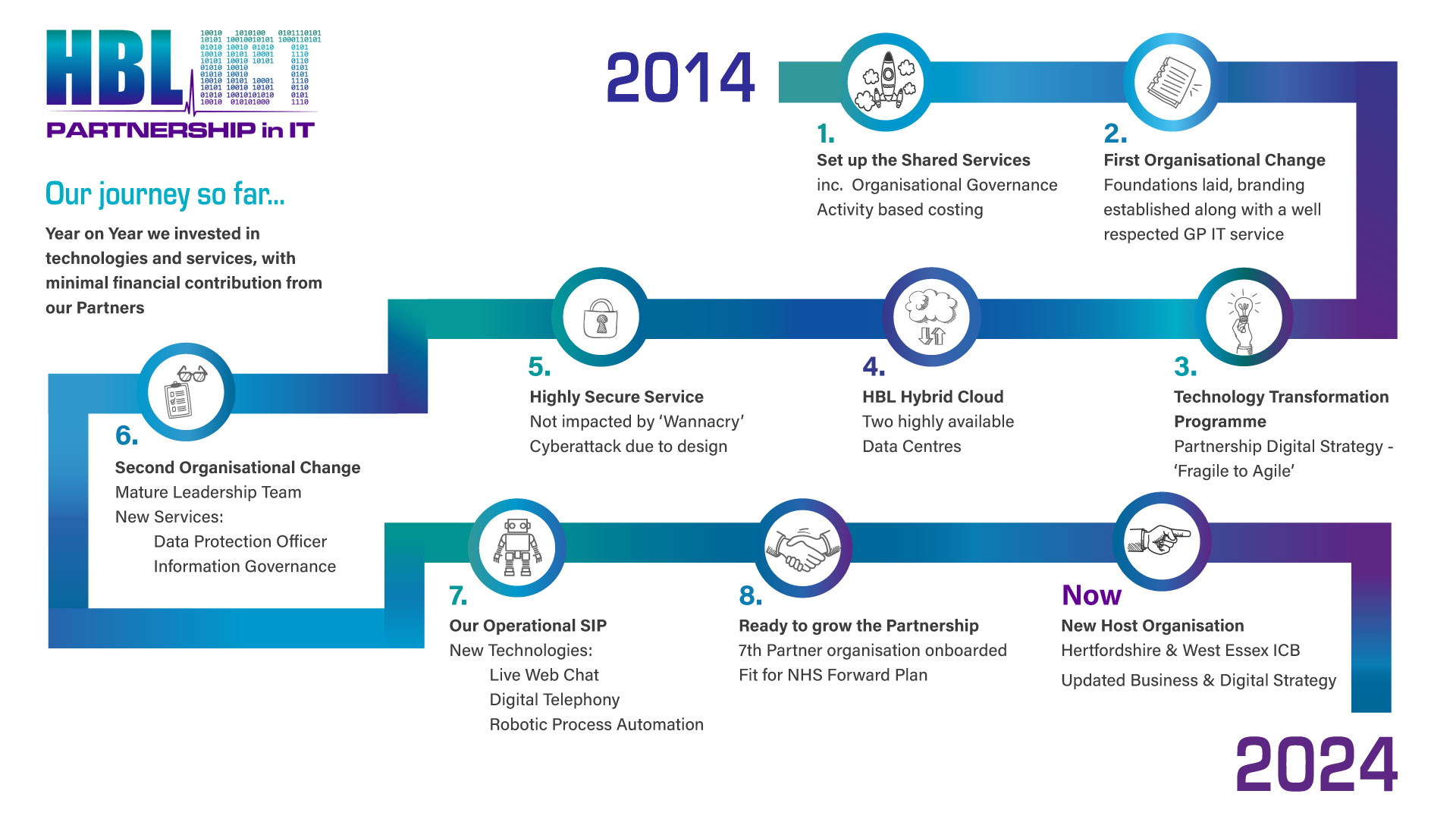 HBL
PARTNERSHIP in IT

Our journey so far...

Year on Year we invested in technologies and services, with minimal financial contribution from our Partners

2014

1.
Set up the Shared Services
inc. Organisational Governance
Activity based costing

2.
First Organisational Change
Foundations laid, branding established along with a well respected GP IT service

3.
Technology Transformation Programme
Partnership Digital Strategy - 'Fragile to Agile'

4.
HBL Hybrid Cloud
Two highly available Data Centres

5.
Highly Secure Service
Not impacted by 'Wannacry' Cyberattack due to design

6.
Second Organisational Change
Mature Leadership Team
New Services:
Data Protection Officer
Information Governance

7.
Our Operational SIP
New Technologies:
Live Web Chat
Digital Telephony
Robotic Process Automation

8.
Ready to grow the Partnership
7th Partner organisation onboarded
Fit for NHS Forward Plan

Now
New Host Organisation
Hertfordshire & West Essex ICB
Updated Business & Digital Strategy

2024